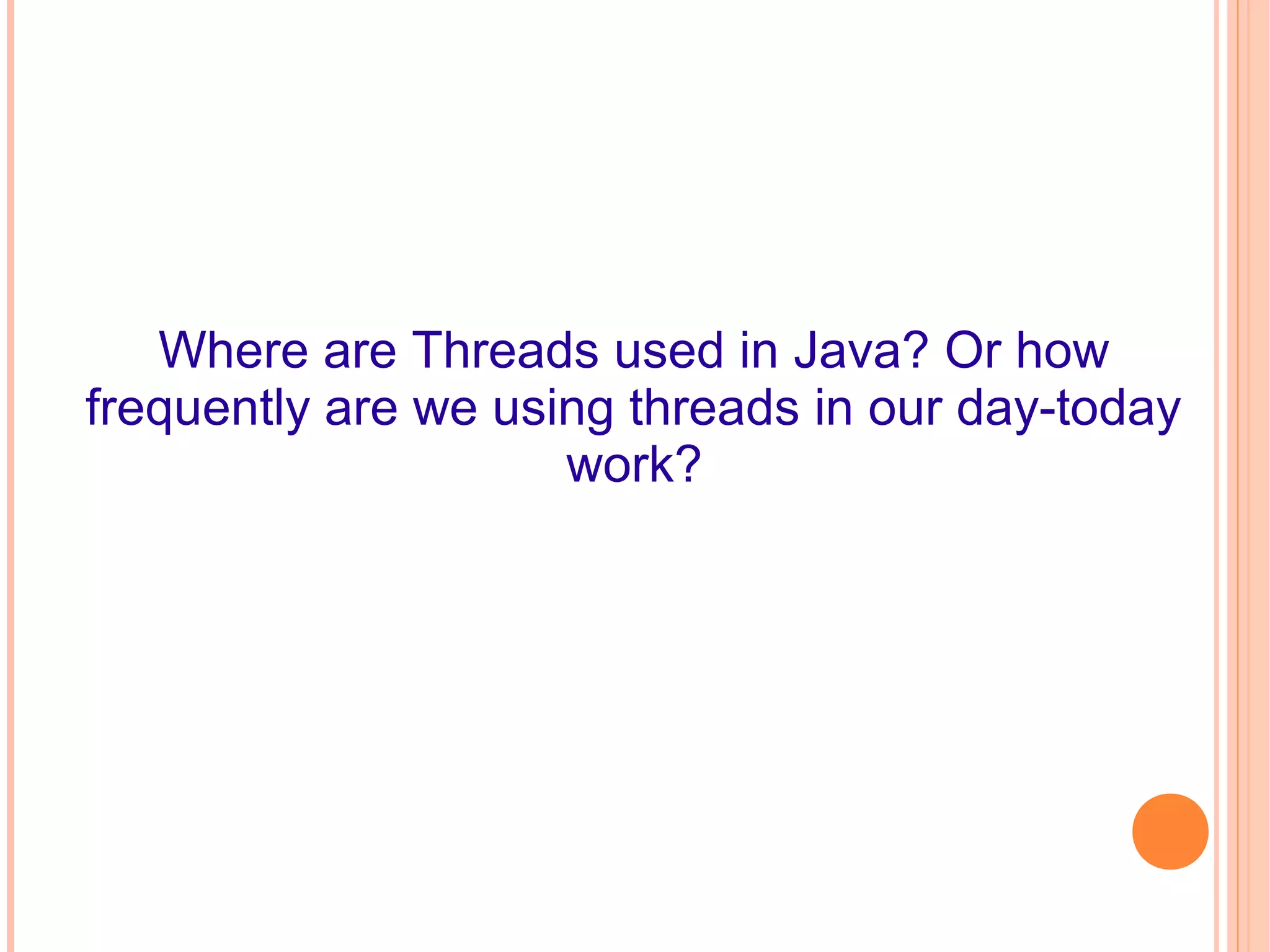 Where are Threads used in Java? Or how frequently are we using threads in our day-today work?